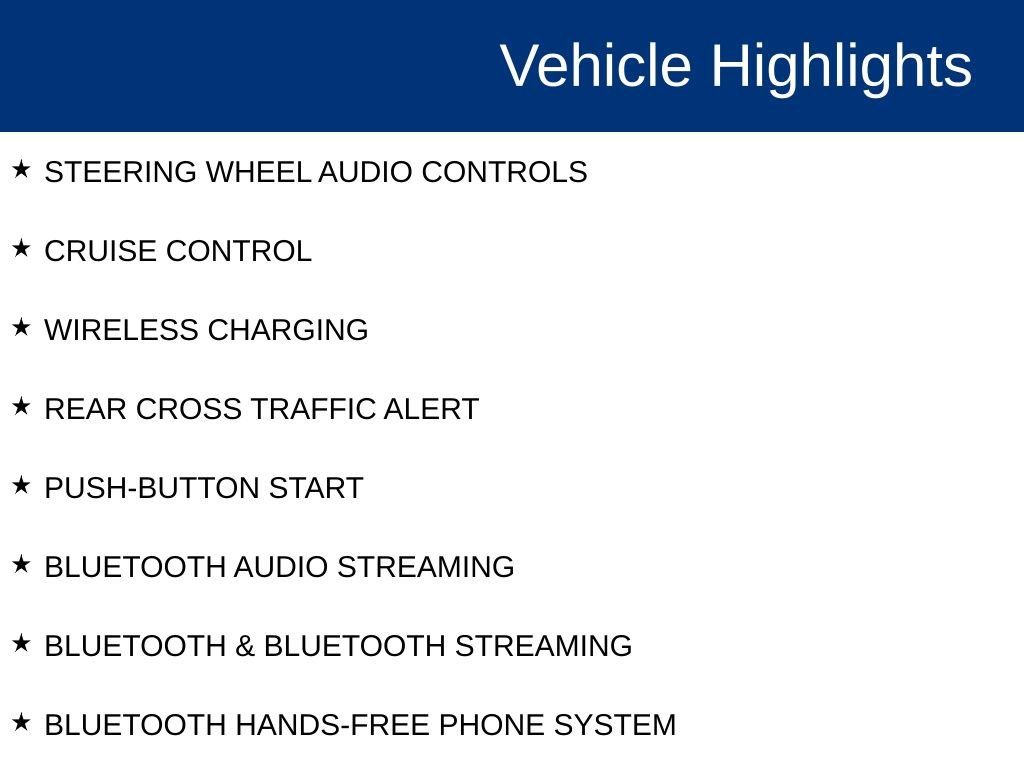 Vehicle Highlights

★ STEERING WHEEL AUDIO CONTROLS

★ CRUISE CONTROL

★ WIRELESS CHARGING

★ REAR CROSS TRAFFIC ALERT

★ PUSH-BUTTON START

★ BLUETOOTH AUDIO STREAMING

★ BLUETOOTH & BLUETOOTH STREAMING

★ BLUETOOTH HANDS-FREE PHONE SYSTEM